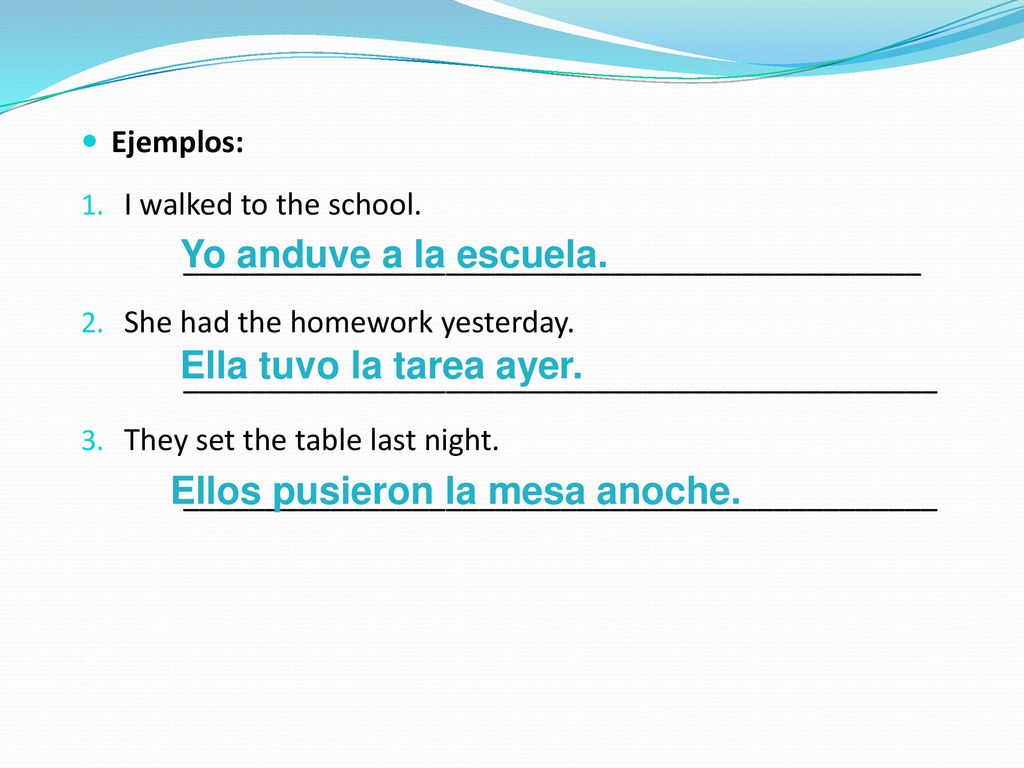 Ejemplos:

1. I walked to the school.

Yo anduve a la escuela.

2. She had the homework yesterday.

Ella tuvo la tarea ayer.

3. They set the table last night.

Ellos pusieron la mesa anoche.